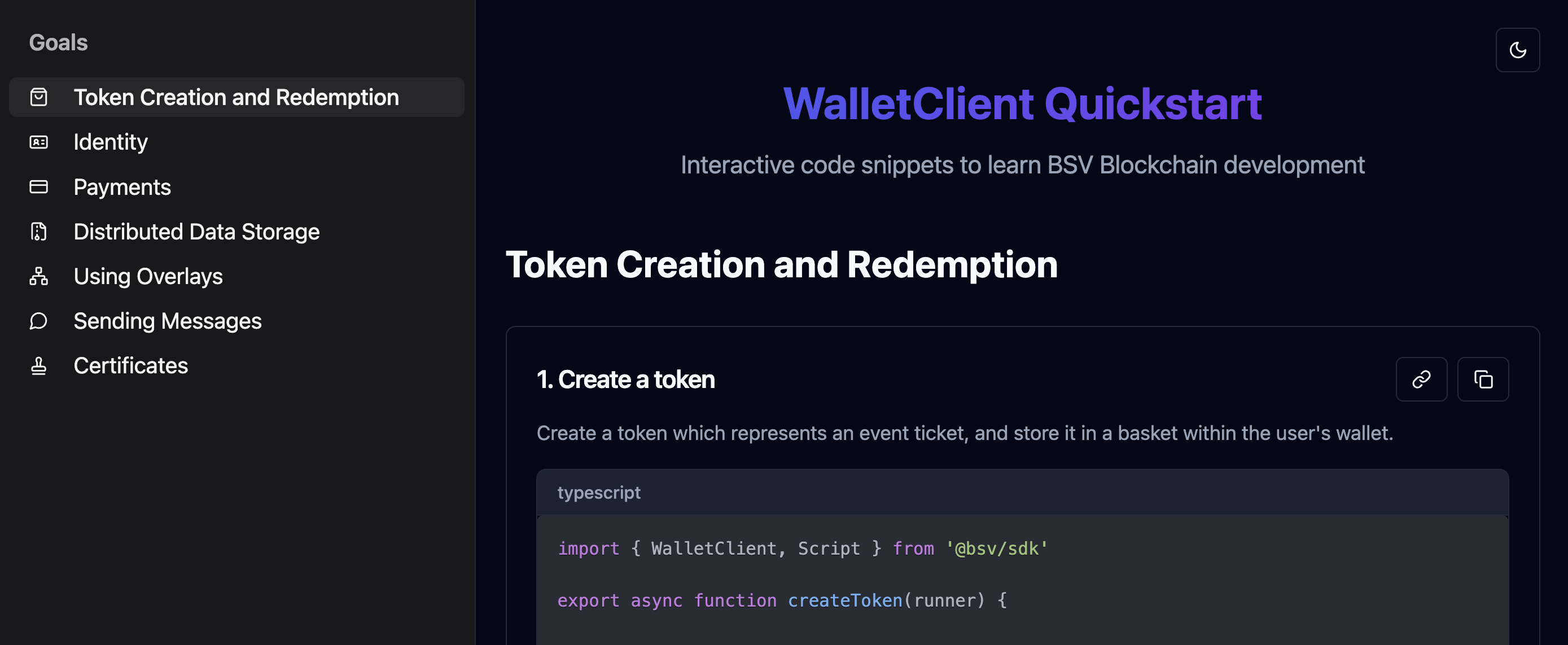 Goals

Token Creation and Redemption

Identity

Payments

Distributed Data Storage

Using Overlays

Sending Messages

Certificates

WalletClient Quickstart

Interactive code snippets to learn BSV Blockchain development

Token Creation and Redemption

1. Create a token

Create a token which represents an event ticket, and store it in a basket within the user's wallet.

typescript

import { WalletClient, Script } from '@bsv/sdk'

export async function createToken(runner) {